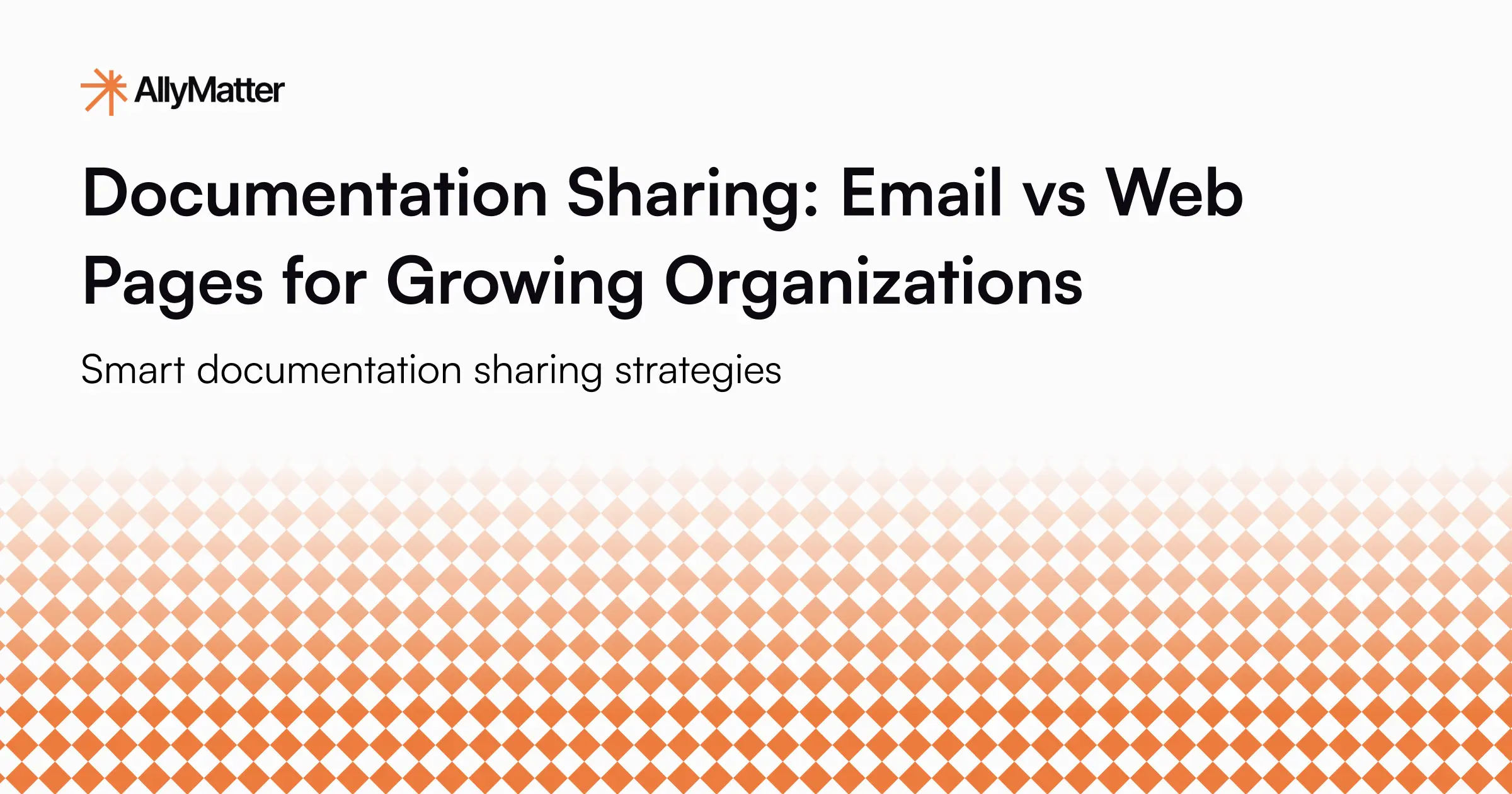 AllyMatter

Documentation Sharing: Email vs Web Pages for Growing Organizations

Smart documentation sharing strategies